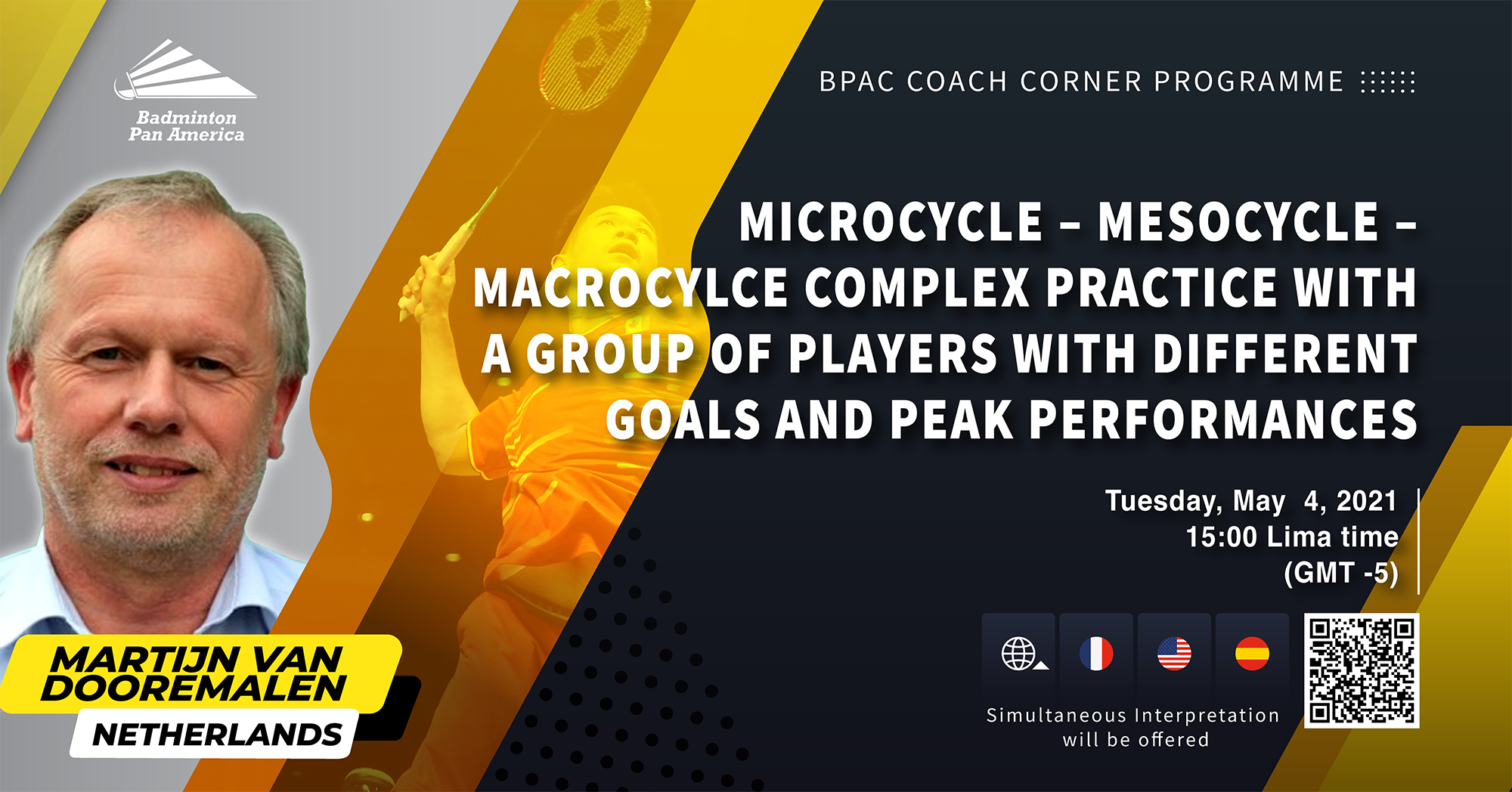 Badminton Pan America

BPAC COACH CORNER PROGRAMME

MICROCYCLE – MESOCYCLE – MACROCYLCE COMPLEX PRACTICE WITH A GROUP OF PLAYERS WITH DIFFERENT GOALS AND PEAK PERFORMANCES

Tuesday, May 4, 2021
15:00 Lima time
(GMT -5)

Simultaneous Interpretation will be offered

MARTIJN VAN DOOREMALEN
NETHERLANDS